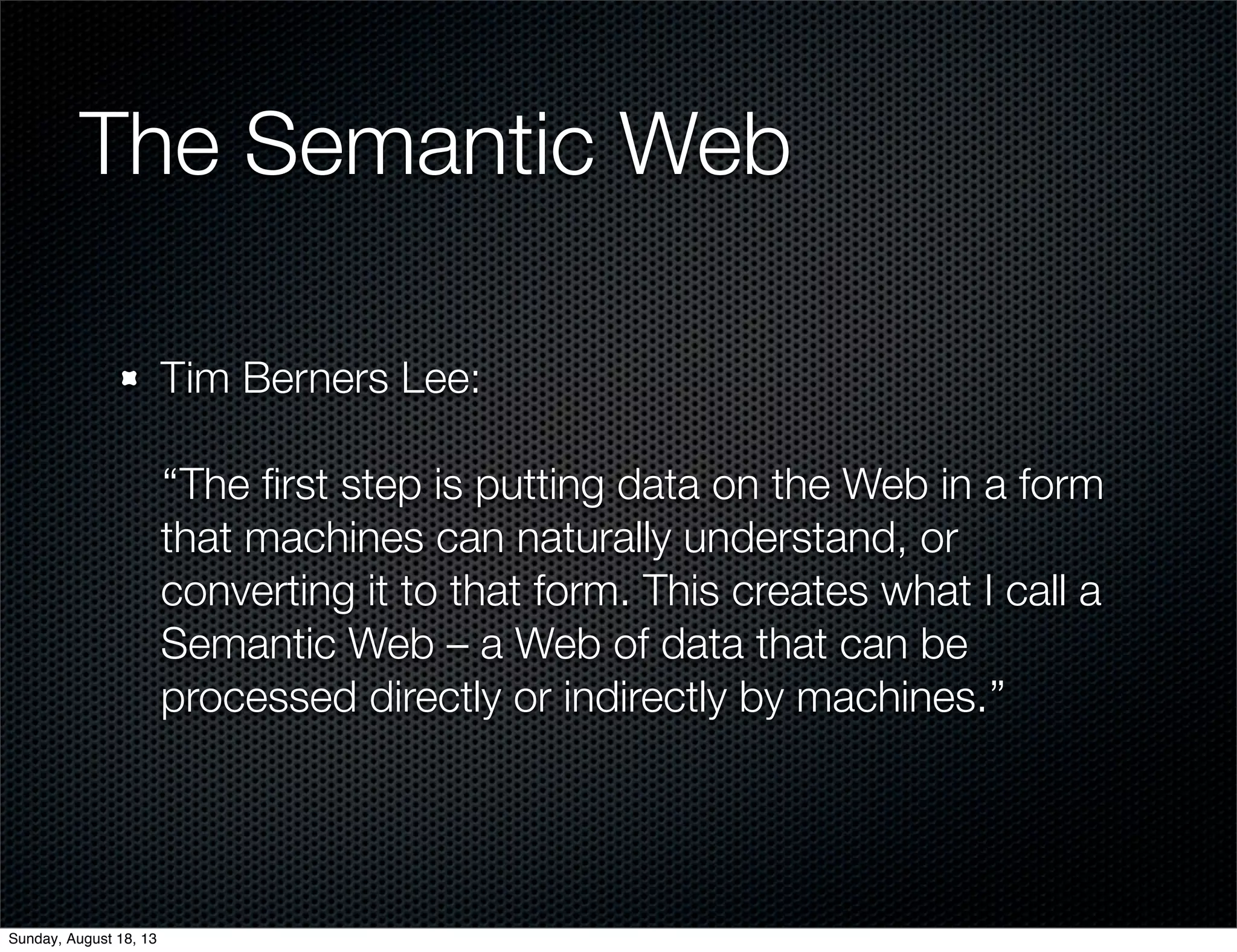 The Semantic Web

Tim Berners Lee:

“The first step is putting data on the Web in a form that machines can naturally understand, or converting it to that form. This creates what I call a Semantic Web – a Web of data that can be processed directly or indirectly by machines.”

Sunday, August 18, 13